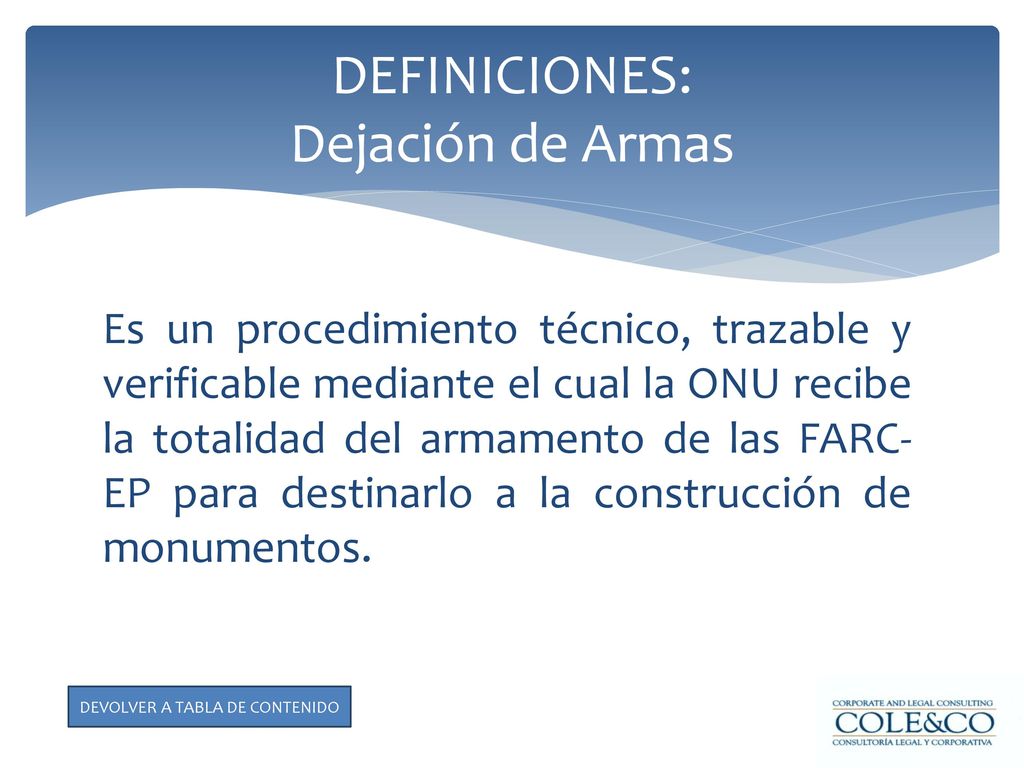 DEFINICIONES:
Dejación de Armas

Es un procedimiento técnico, trazable y verificable mediante el cual la ONU recibe la totalidad del armamento de las FARC-EP para destinarlo a la construcción de monumentos.

DEVOLVER A TABLA DE CONTENIDO

CORPORATE AND LEGAL CONSULTING
COLE&CO
CONSULTORÍA LEGAL Y CORPORATIVA